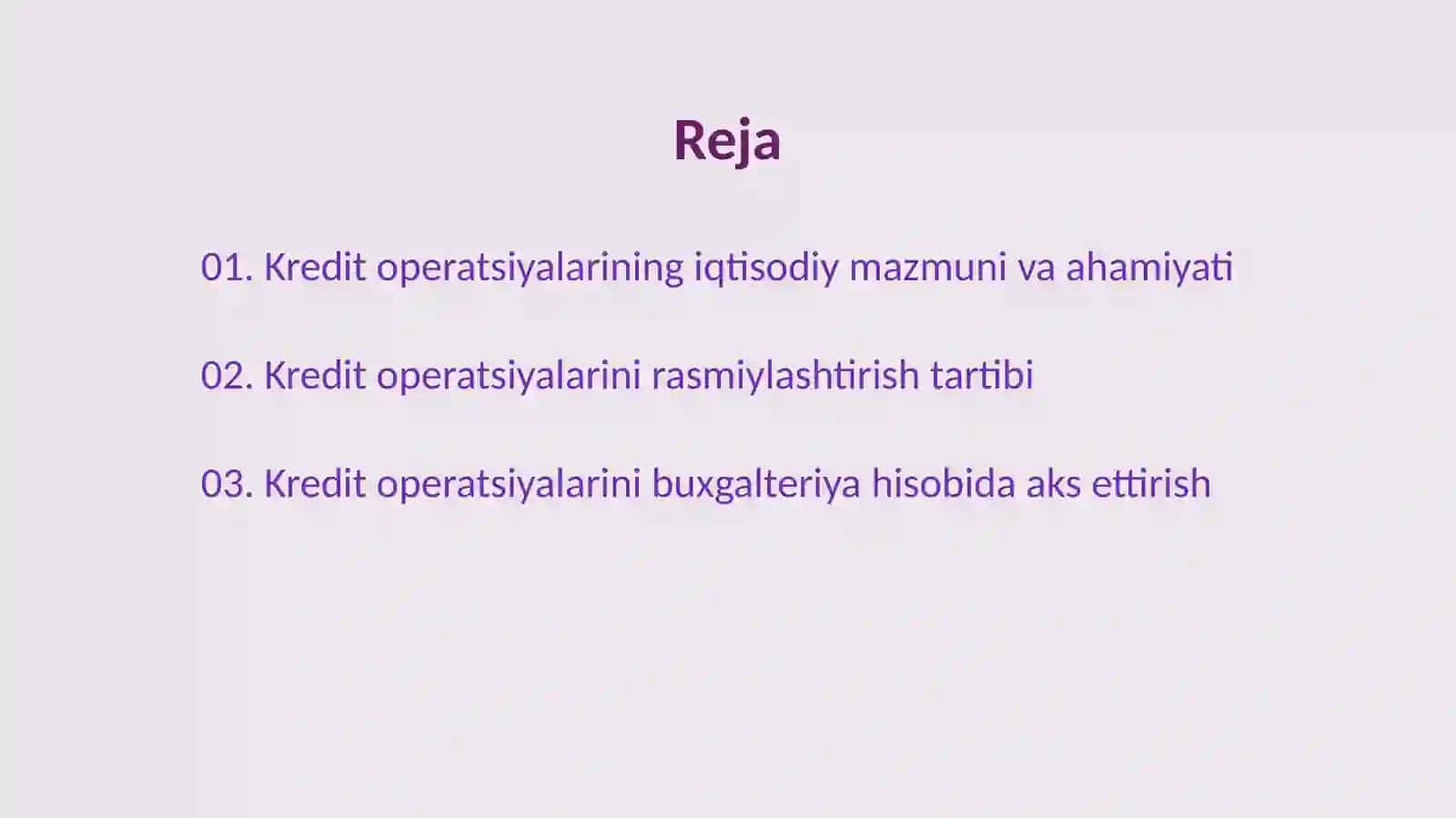 Reja

01. Kredit operatsiyalarining iqtisodiy mazmuni va ahamiyati

02. Kredit operatsiyalarini rasmiylashtirish tartibi

03. Kredit operatsiyalarini buxgalteriya hisobida aks ettirish